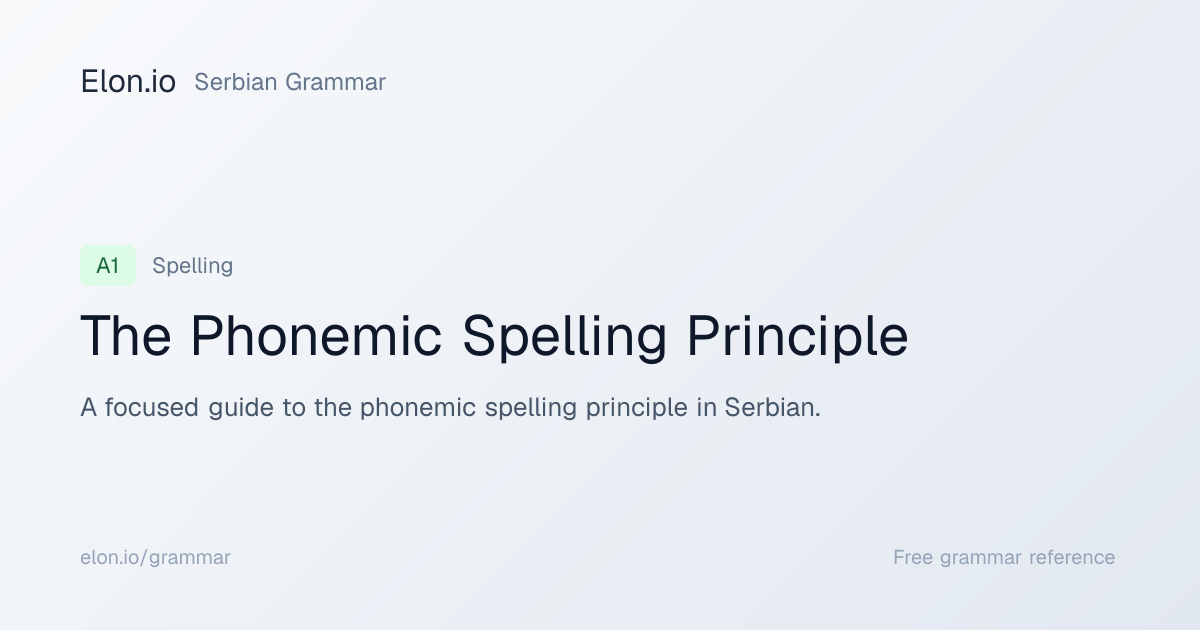 Elon.io Serbian Grammar

A1 Spelling

The Phonemic Spelling Principle

A focused guide to the phonemic spelling principle in Serbian.

elon.io/grammar

Free grammar reference